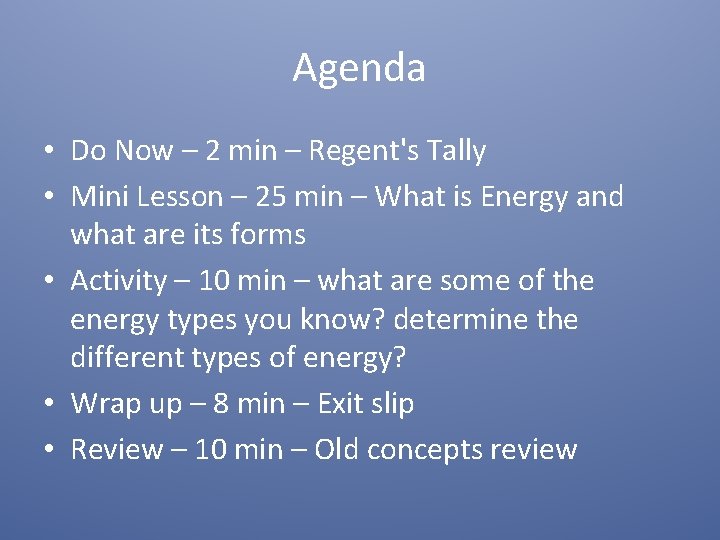 Agenda

• Do Now – 2 min – Regent's Tally
• Mini Lesson – 25 min – What is Energy and what are its forms
• Activity – 10 min – what are some of the energy types you know? determine the different types of energy?
• Wrap up – 8 min – Exit slip
• Review – 10 min – Old concepts review